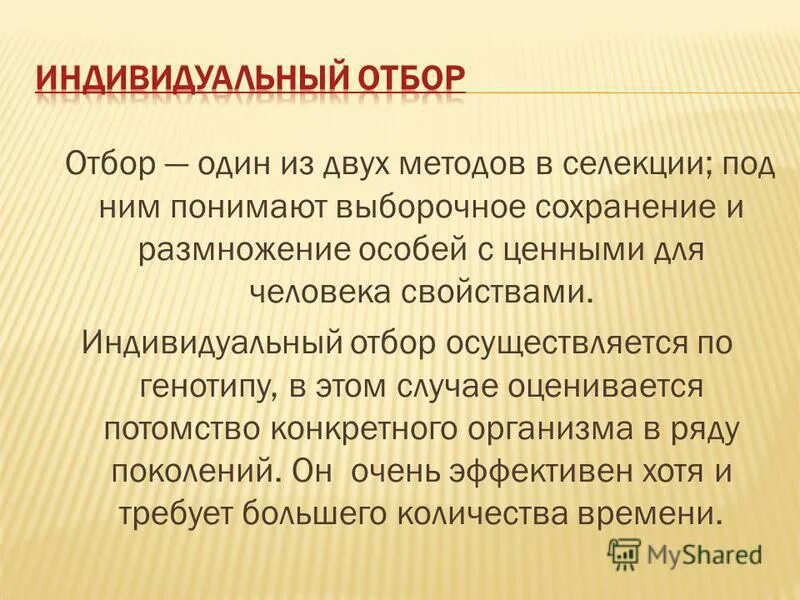 ИНДИВИДУАЛЬНЫЙ ОТБОР

Отбор — один из двух методов в селекции; под ним понимают выборочное сохранение и размножение особей с ценными для человека свойствами.

Индивидуальный отбор осуществляется по генотипу, в этом случае оценивается потомство конкретного организма в ряду поколений. Он очень эффективен хотя и требует большего количества времени.

MyShared